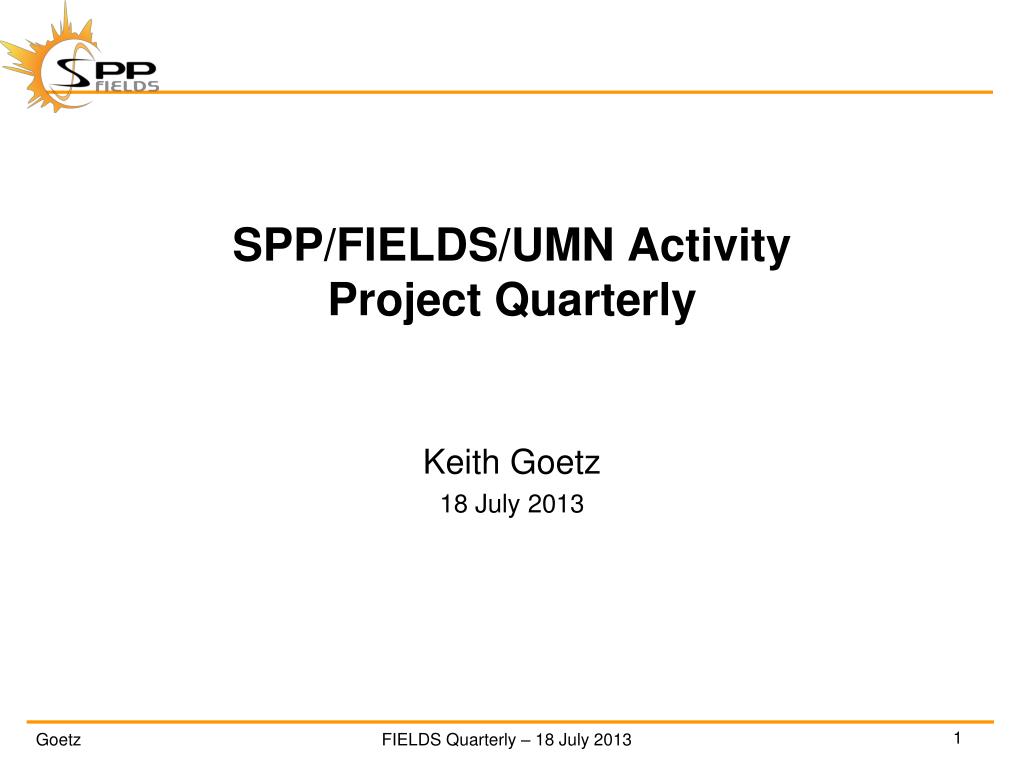 SPP
FIELDS

SPP/FIELDS/UMN Activity
Project Quarterly

Keith Goetz
18 July 2013

Goetz
FIELDS Quarterly – 18 July 2013
1